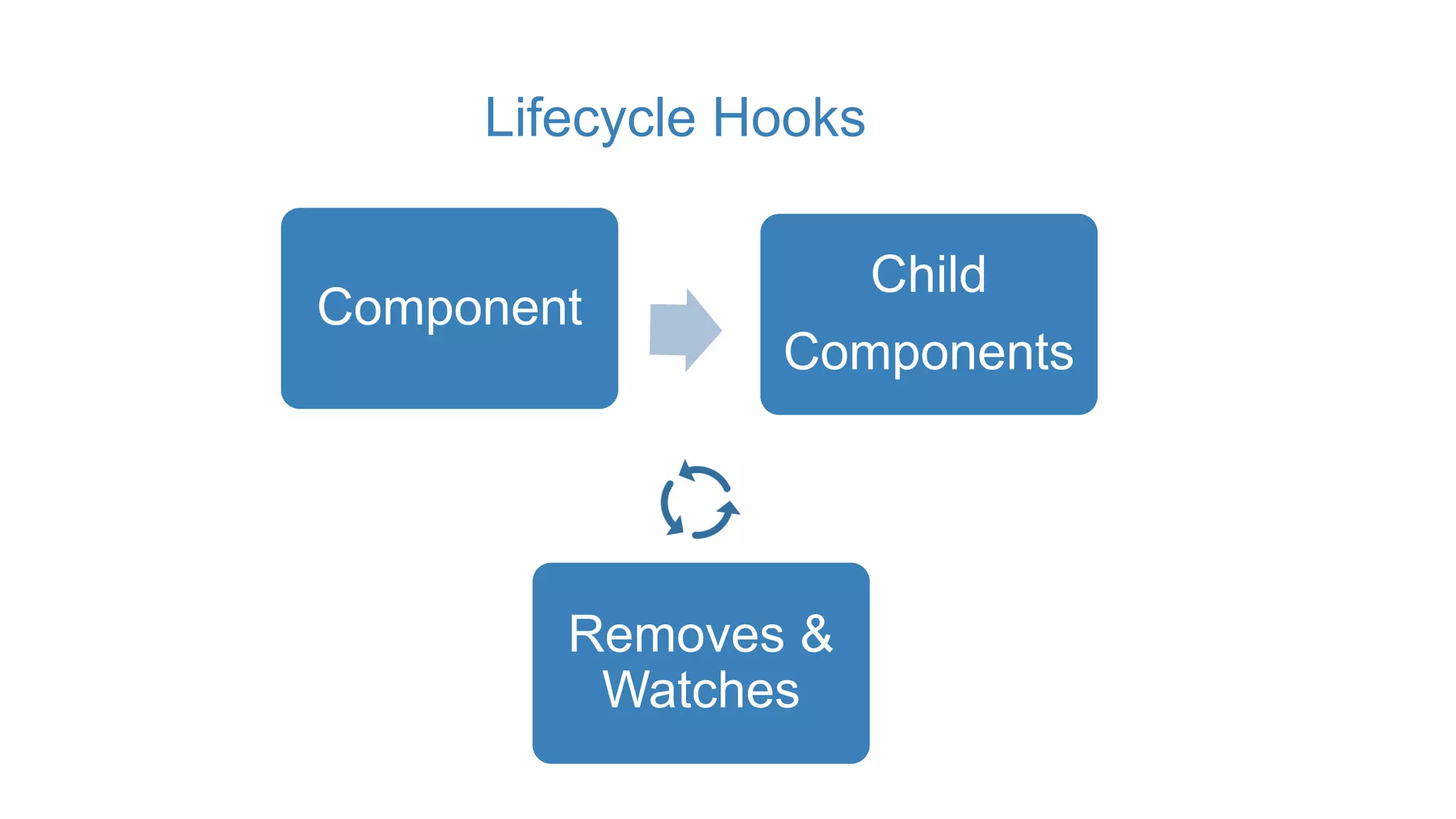 Lifecycle Hooks

Component

Child Components

Removes & Watches